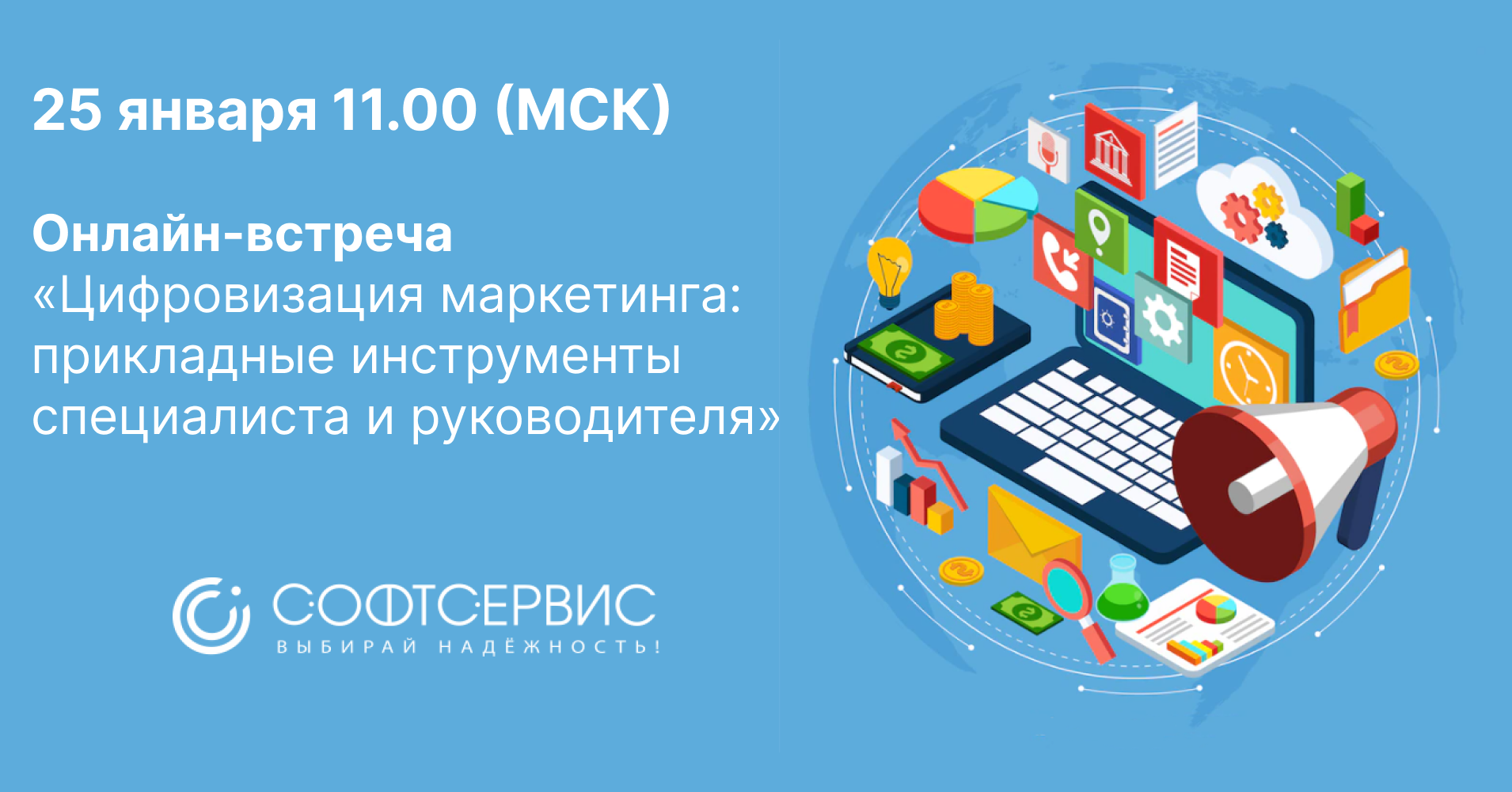 25 января 11.00 (МСК)

Онлайн-встреча
«Цифровизация маркетинга: прикладные инструменты специалиста и руководителя»

СОФТСЕРВИС
ВЫБИРАЙ НАДЁЖНОСТЬ!